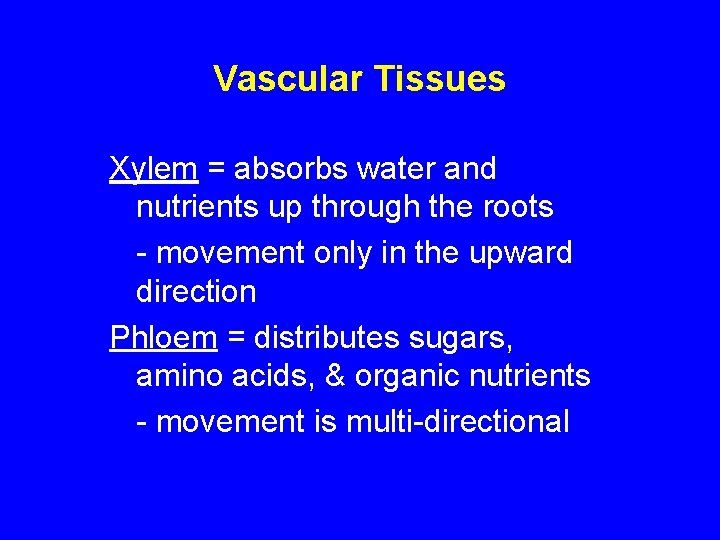 Vascular Tissues

Xylem = absorbs water and nutrients up through the roots

- movement only in the upward direction

Phloem = distributes sugars, amino acids, & organic nutrients

- movement is multi-directional